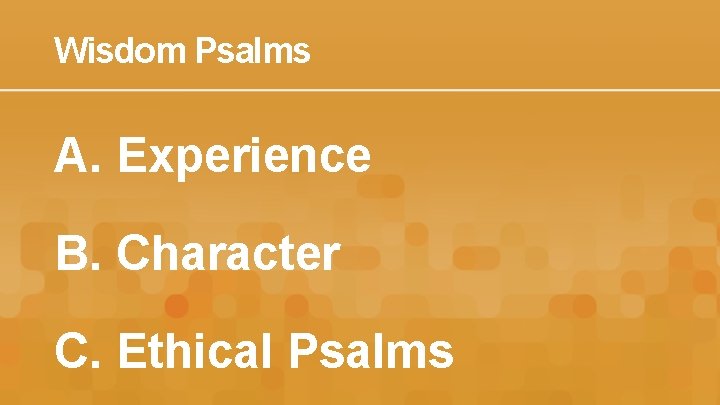 Wisdom Psalms

A. Experience

B. Character

C. Ethical Psalms